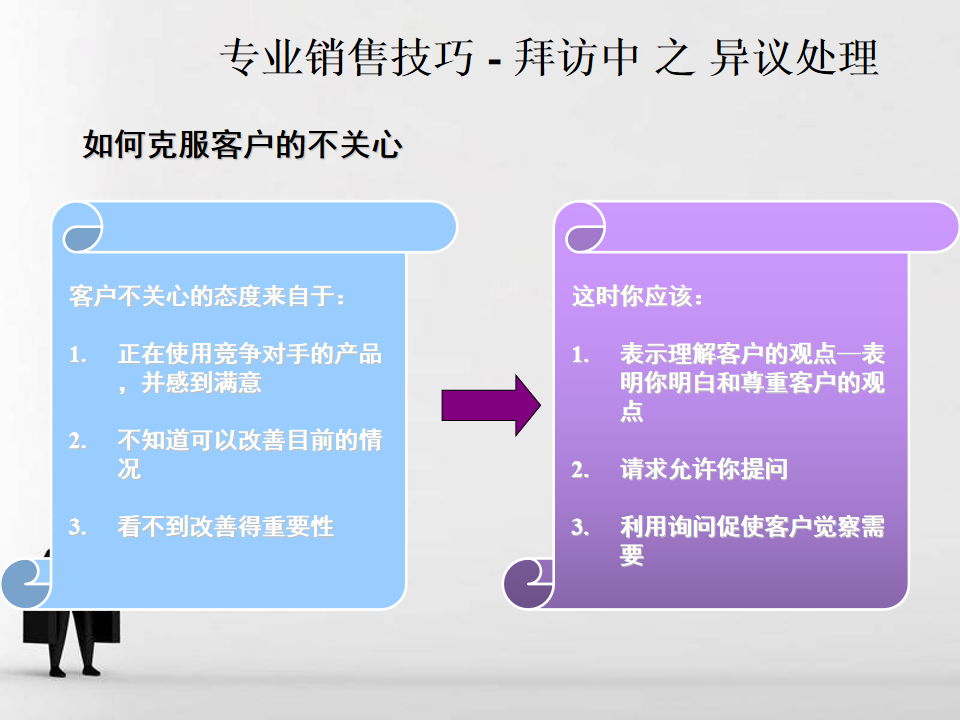 专业销售技巧 - 拜访中 之 异议处理

如何克服客户的不关心

客户不关心的态度来自于：

1. 正在使用竞争对手的产品，并感到满意

2. 不知道可以改善目前的情况

3. 看不到改善得重要性

这时你应该：

1. 表示理解客户的观点—表明你明白和尊重客户的观点

2. 请求允许你提问

3. 利用询问促使客户觉察需要